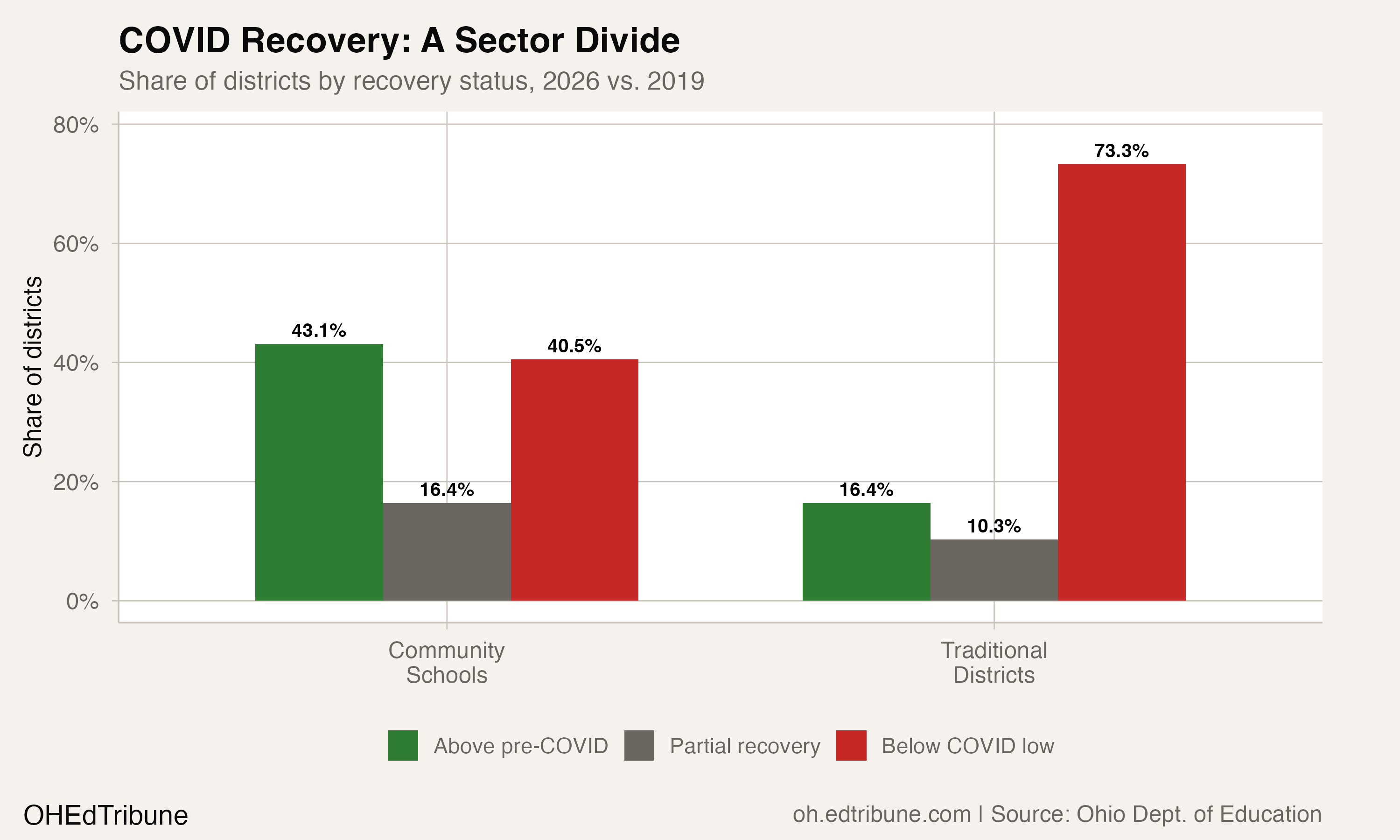 COVID Recovery: A Sector Divide

Share of districts by recovery status, 2026 vs. 2019

Share of districts

80%
60%
40%
20%
0%

43.1%
16.4%
40.5%
16.4%
10.3%
73.3%

Community Schools

Traditional Districts

Above pre-COVID
Partial recovery
Below COVID low

OHEdTribune

oh.edtribune.com | Source: Ohio Dept. of Education